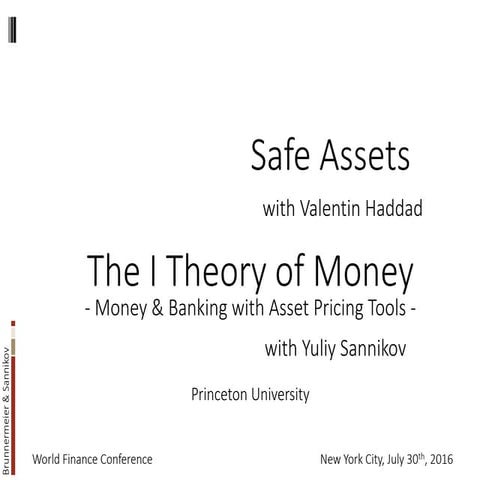 Safe Assets

with Valentin Haddad

The I Theory of Money
- Money & Banking with Asset Pricing Tools -

with Yuliy Sannikov

Princeton University

Brunnermeier & Sannikov

World Finance Conference

New York City, July 30$^{th}$, 2016